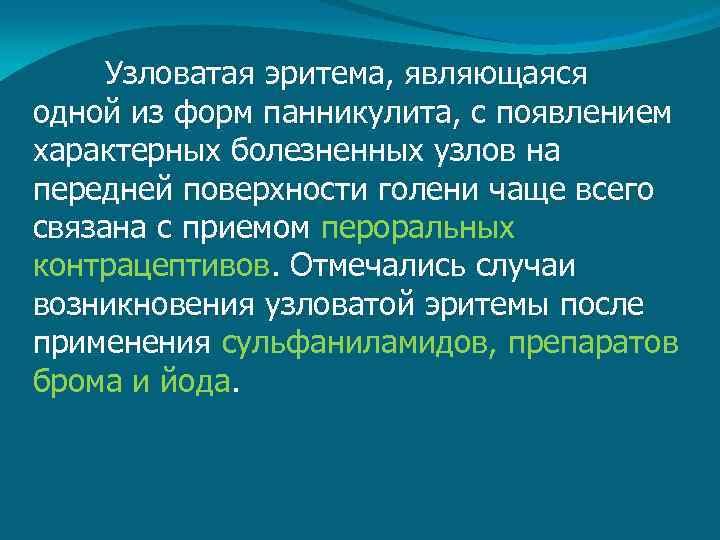 Узловатая эритема, являющаяся одной из форм панникулита, с появлением характерных болезненных узлов на передней поверхности голени чаще всего связана с приемом пероральных контрацептивов. Отмечались случаи возникновения узловатой эритемы после применения сульфаниламидов, препаратов брома и йода.